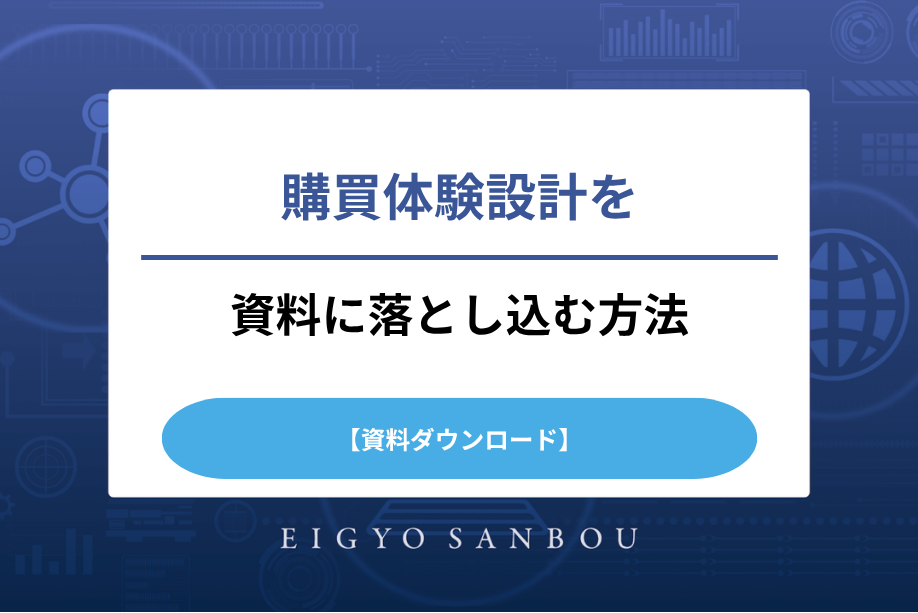 購買体験設計を

資料に落とし込む方法

【資料ダウンロード】

EIGYO SANBOU